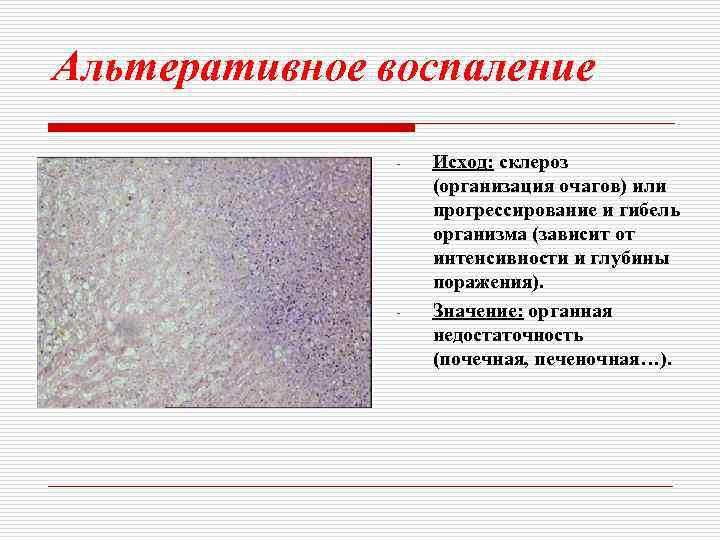 Альтеративное воспаление

- Исход: склероз (организация очагов) или прогрессирование и гибель организма (зависит от интенсивности и глубины поражения).
- Значение: органная недостаточность (почечная, печеночная…).